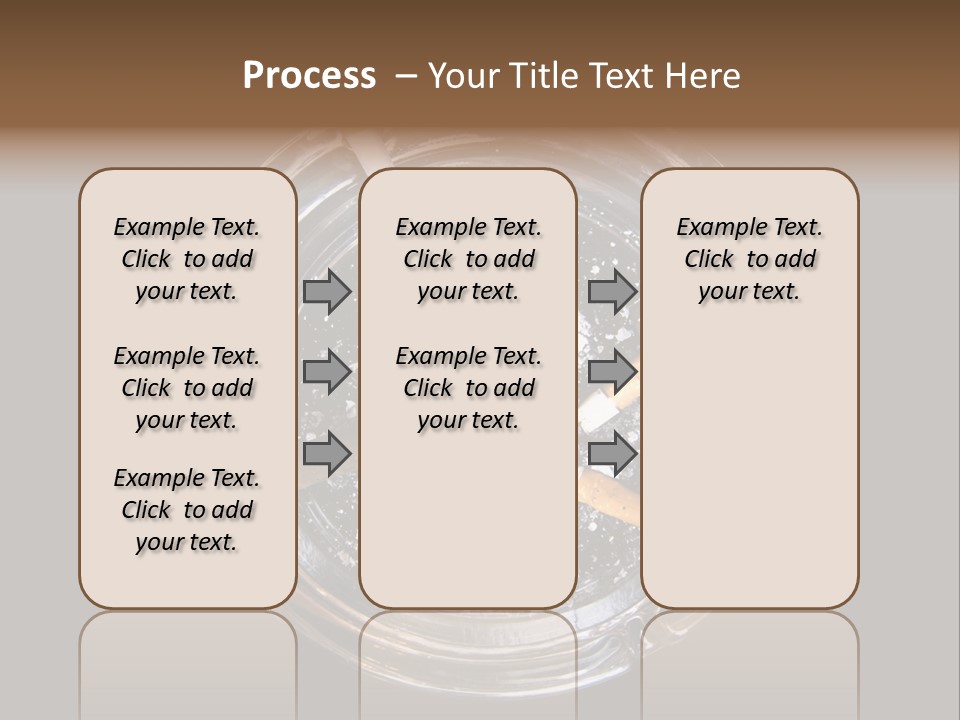 Process – Your Title Text Here

Example Text. Click to add your text.

Example Text. Click to add your text.

Example Text. Click to add your text.

Example Text. Click to add your text.

Example Text. Click to add your text.

Example Text. Click to add your text.